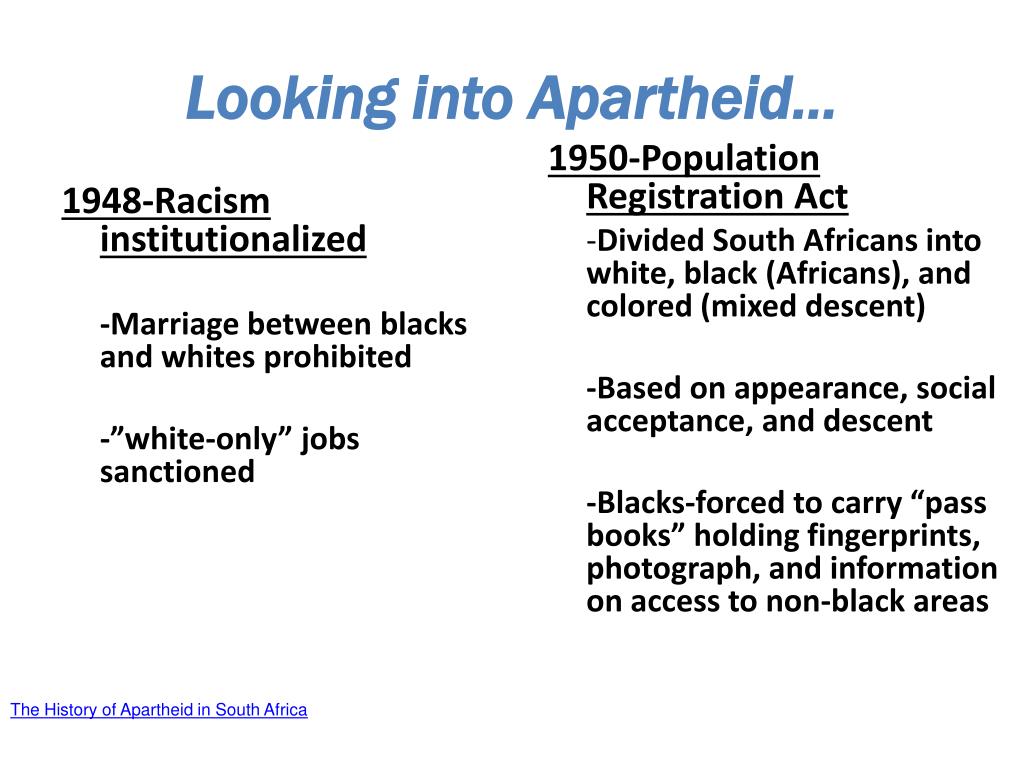 Looking into Apartheid…

1948-Racism institutionalized

-Marriage between blacks and whites prohibited

-”white-only” jobs sanctioned

1950-Population Registration Act

-Divided South Africans into white, black (Africans), and colored (mixed descent)

-Based on appearance, social acceptance, and descent

-Blacks-forced to carry “pass books” holding fingerprints, photograph, and information on access to non-black areas

The History of Apartheid in South Africa